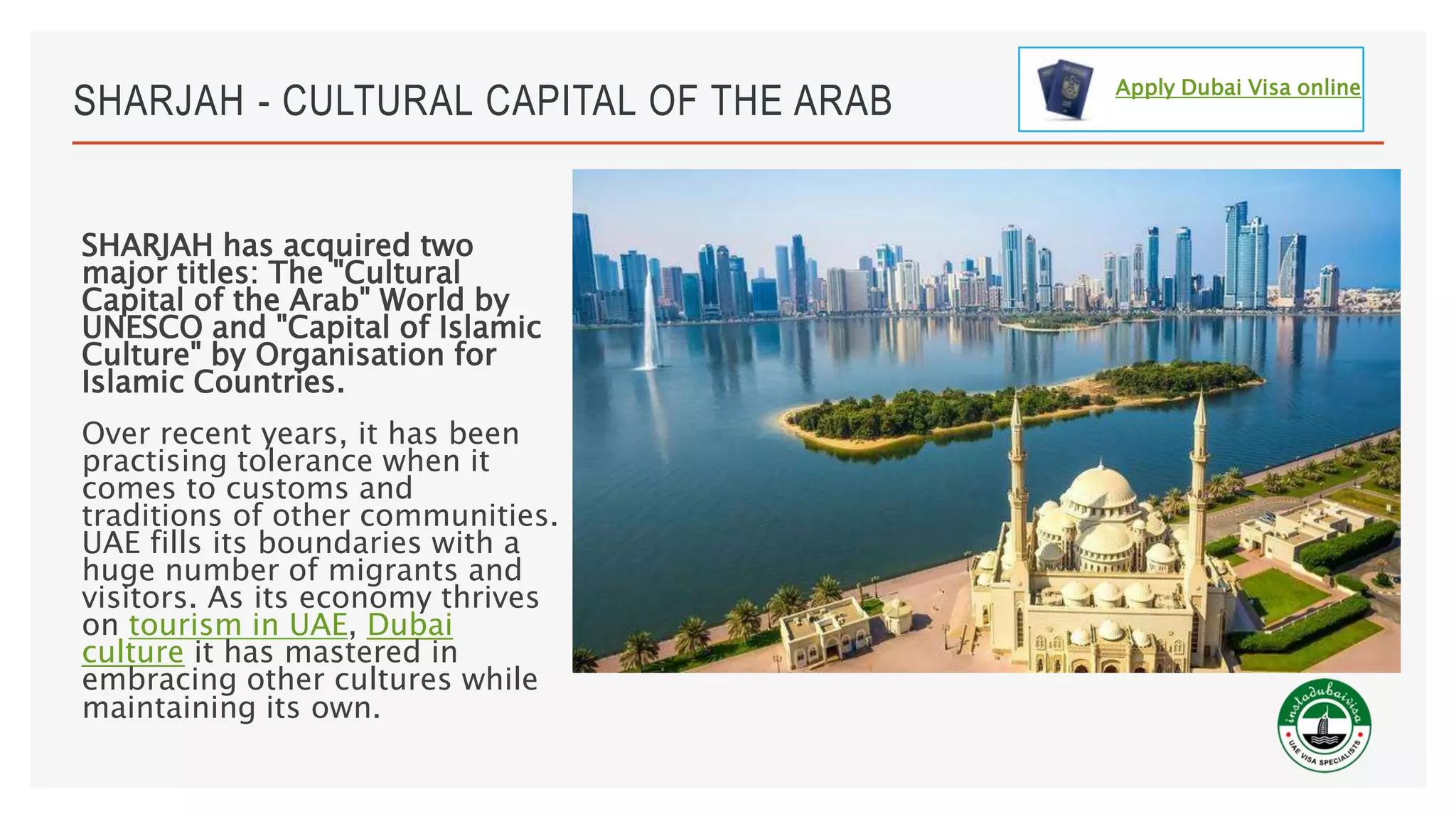 SHARJAH - CULTURAL CAPITAL OF THE ARAB

Apply Dubai Visa online

SHARJAH has acquired two major titles: The "Cultural Capital of the Arab" World by UNESCO and "Capital of Islamic Culture" by Organisation for Islamic Countries.

Over recent years, it has been practising tolerance when it comes to customs and traditions of other communities. UAE fills its boundaries with a huge number of migrants and visitors. As its economy thrives on tourism in UAE, Dubai culture it has mastered in embracing other cultures while maintaining its own.

instadubaivisa
UAE VISA SPECIALISTS